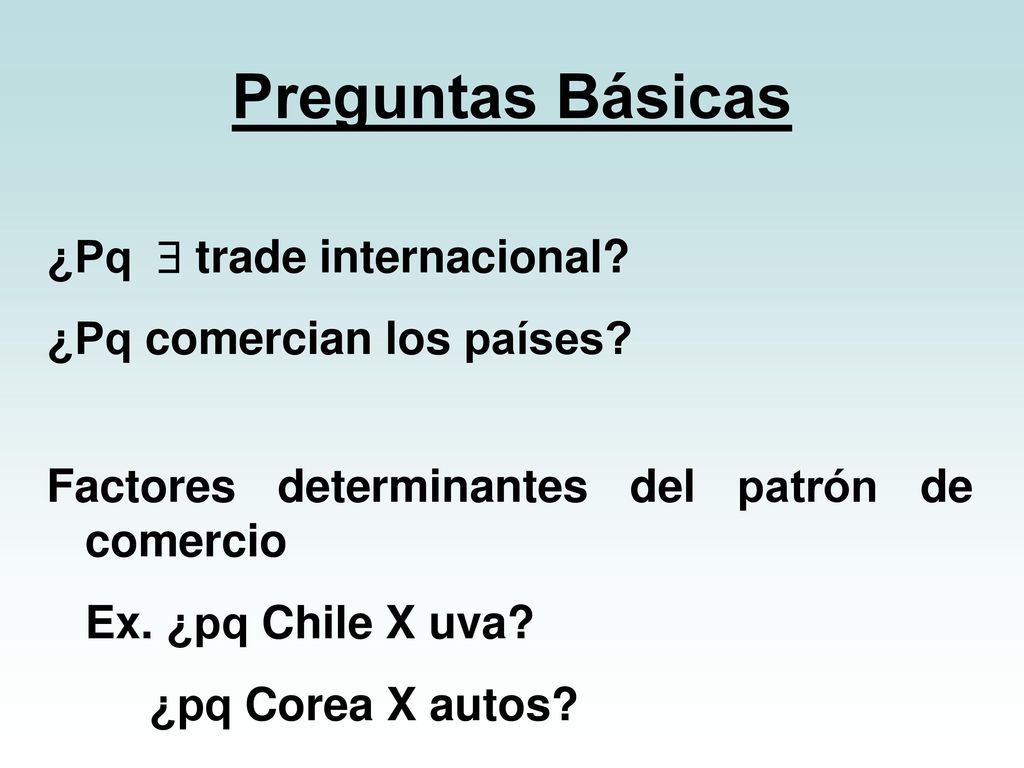 Preguntas Básicas

¿Pq $\exists$ trade internacional?

¿Pq comercian los países?

Factores determinantes del patrón de comercio

Ex. ¿pq Chile X uva?

¿pq Corea X autos?